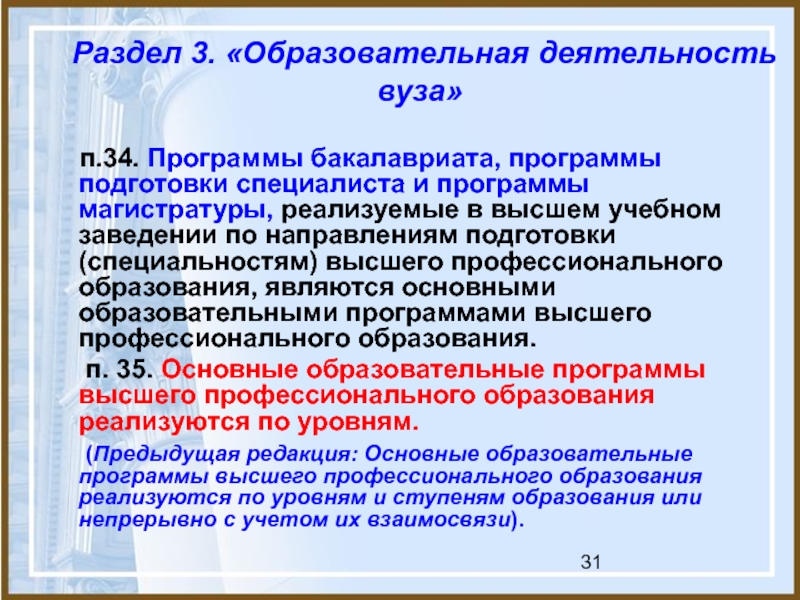 Раздел 3. «Образовательная деятельность вуза»

п.34. Программы бакалавриата, программы подготовки специалиста и программы магистратуры, реализуемые в высшем учебном заведении по направлениям подготовки (специальностям) высшего профессионального образования, являются основными образовательными программами высшего профессионального образования.

п. 35. Основные образовательные программы высшего профессионального образования реализуются по уровням.

(Предыдущая редакция: Основные образовательные программы высшего профессионального образования реализуются по уровням и ступеням образования или непрерывно с учетом их взаимосвязи).

31